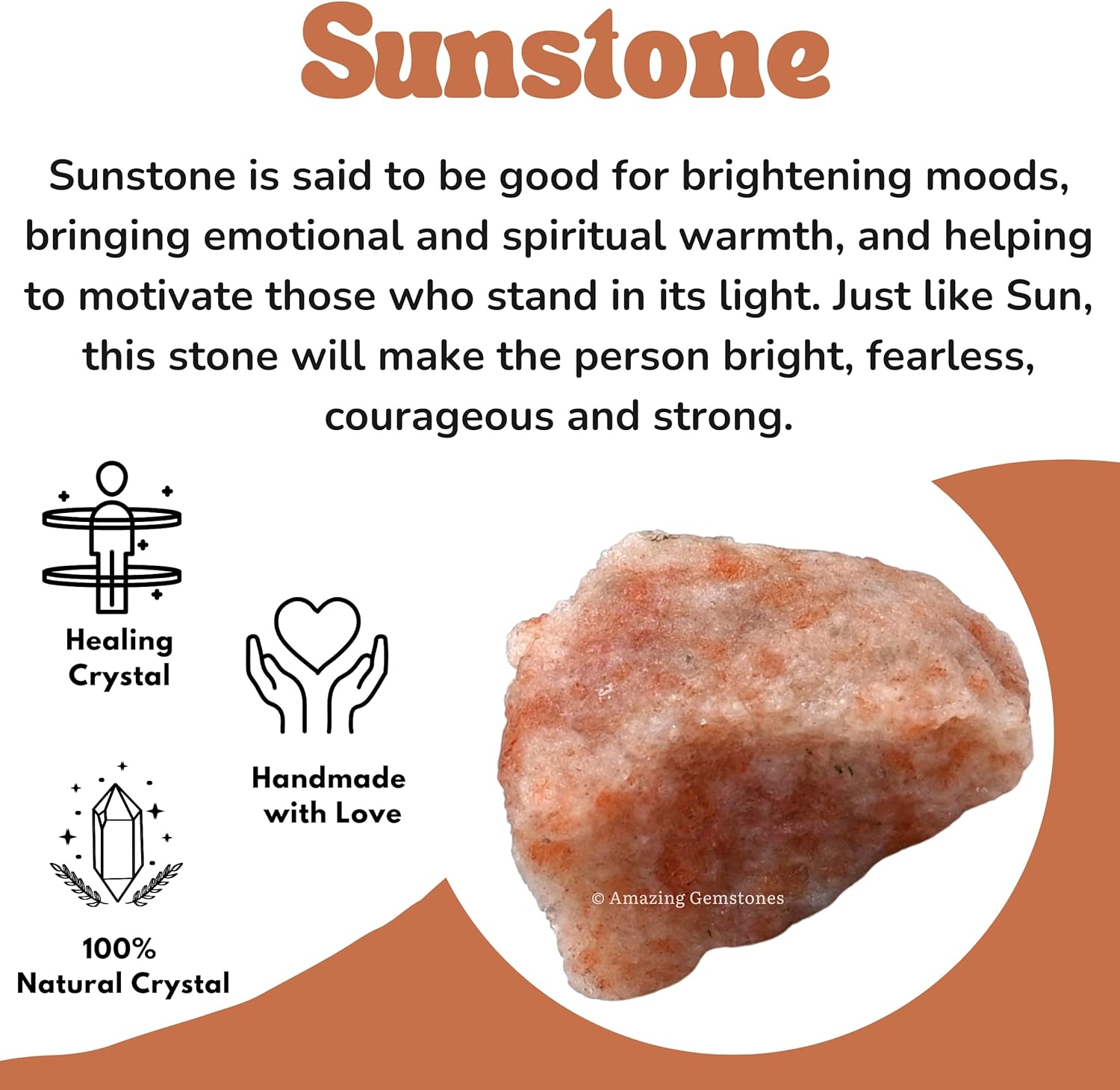 Sunstone

Sunstone is said to be good for brightening moods, bringing emotional and spiritual warmth, and helping to motivate those who stand in its light. Just like Sun, this stone will make the person bright, fearless, courageous and strong.

Healing Crystal

Handmade with Love

100% Natural Crystal

© Amazing Gemstones